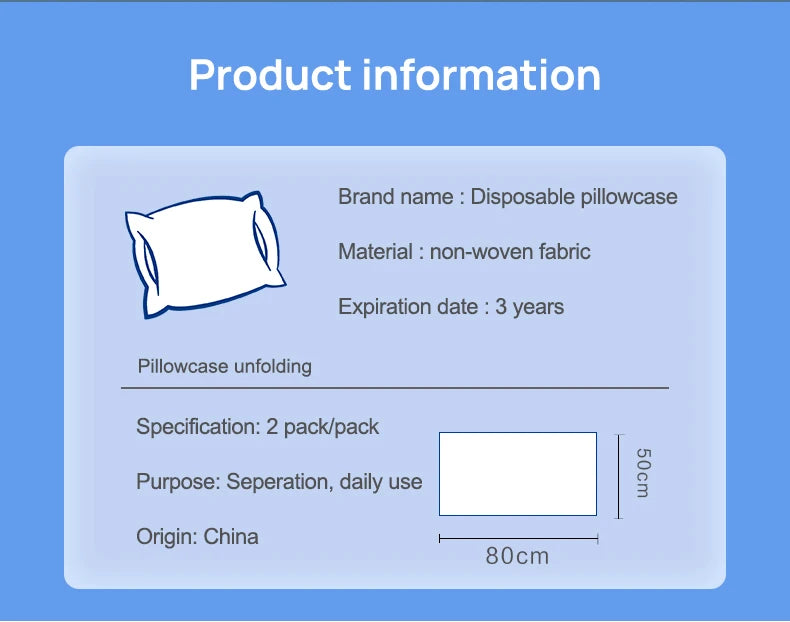 Product information

Brand name : Disposable pillowcase

Material : non-woven fabric

Expiration date : 3 years

Pillowcase unfolding

Specification: 2 pack/pack

Purpose: Seperation, daily use

Origin: China

50cm

80cm